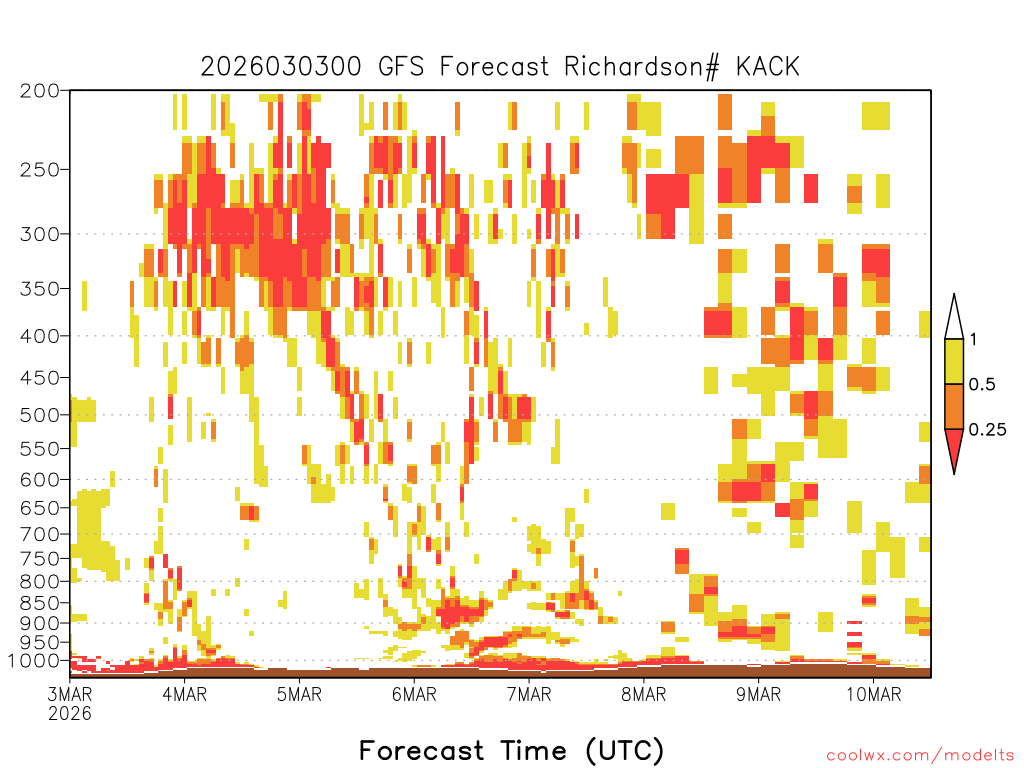 2026030300 GFS Forecast Richardson# KACK

200
250
300
350
400
450
500
550
600
650
700
750
800
850
900
950
1000

1
0.5
0.25

3MAR 2026
4MAR
5MAR
6MAR
7MAR
8MAR
9MAR
10MAR

Forecast Time (UTC)

coolwx.com/modelts